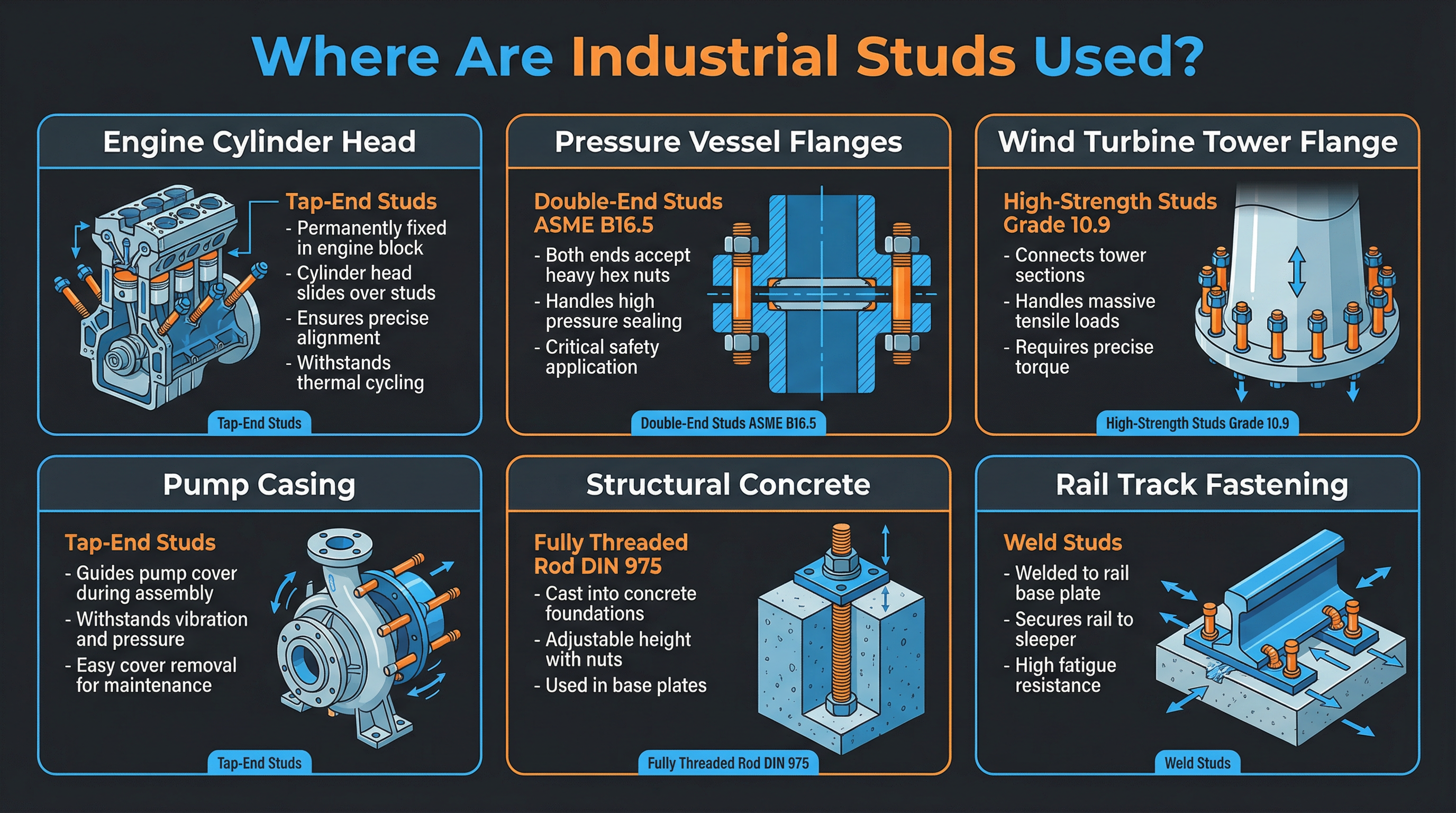 Where Are Industrial Studs Used?

Engine Cylinder Head

Tap-End Studs
- Permanently fixed in engine block
- Cylinder head slides over studs
- Ensures precise alignment
- Withstands thermal cycling

Tap-End Studs

Pressure Vessel Flanges

Double-End Studs ASME B16.5
- Both ends accept heavy hex nuts
- Handles high pressure sealing
- Critical safety application

Double-End Studs ASME B16.5

Wind Turbine Tower Flange

High-Strength Studs Grade 10.9
- Connects tower sections
- Handles massive tensile loads
- Requires precise torque

High-Strength Studs Grade 10.9

Pump Casing

Tap-End Studs
- Guides pump cover during assembly
- Withstands vibration and pressure
- Easy cover removal for maintenance

Tap-End Studs

Structural Concrete

Fully Threaded Rod DIN 975
- Cast into concrete foundations
- Adjustable height with nuts
- Used in base plates

Fully Threaded Rod DIN 975

Rail Track Fastening

Weld Studs
- Welded to rail base plate
- Secures rail to sleeper
- High fatigue resistance

Weld Studs